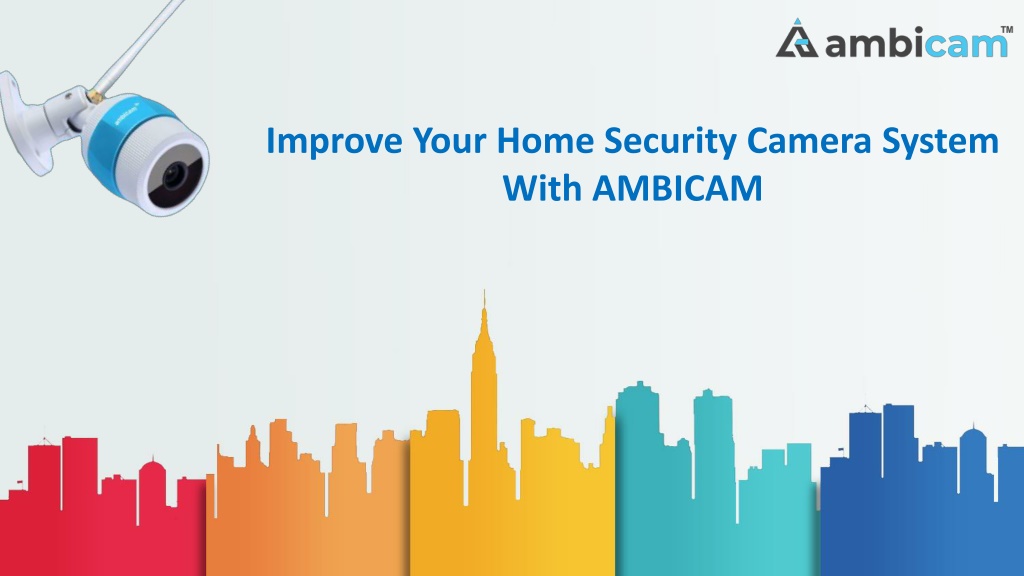 ambicam™

Improve Your Home Security Camera System With AMBICAM